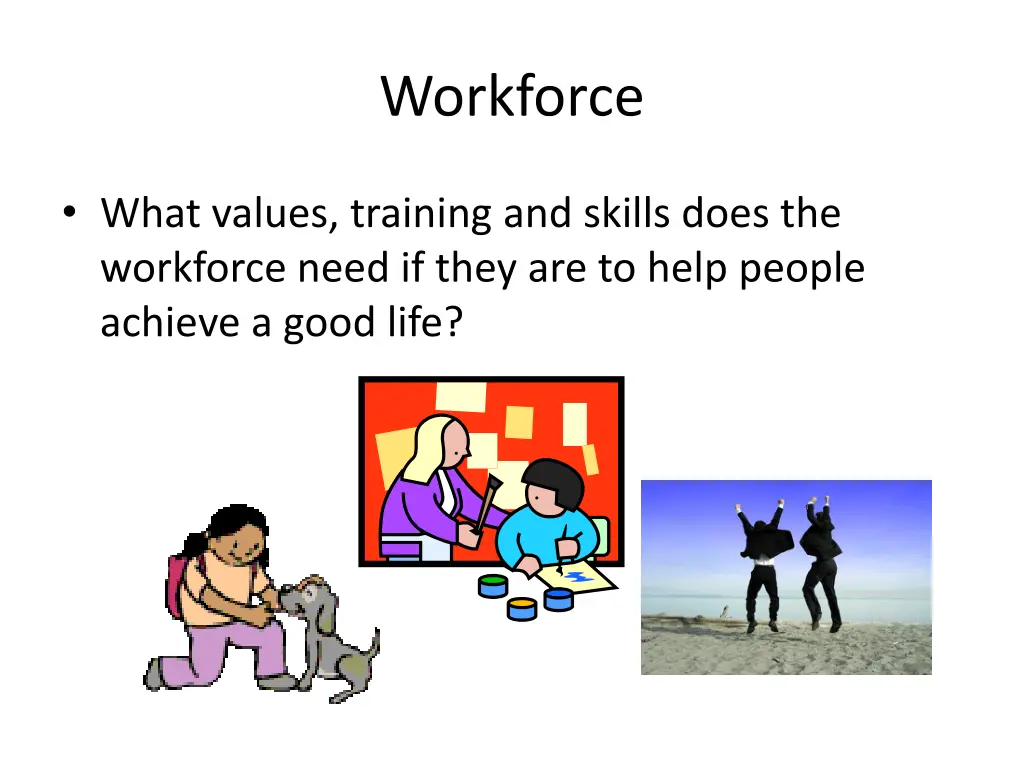 Workforce

• What values, training and skills does the workforce need if they are to help people achieve a good life?